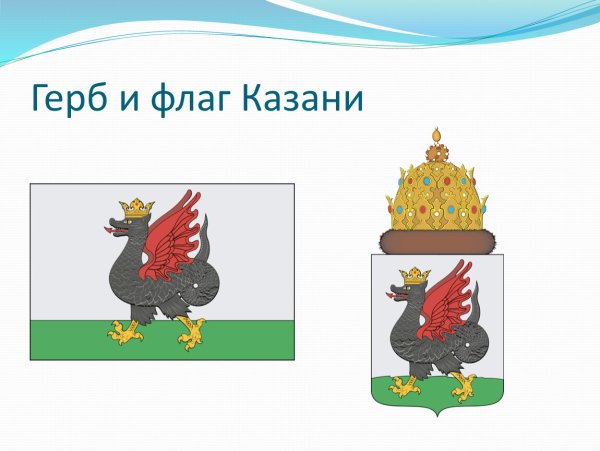 Герб и флаг Казани